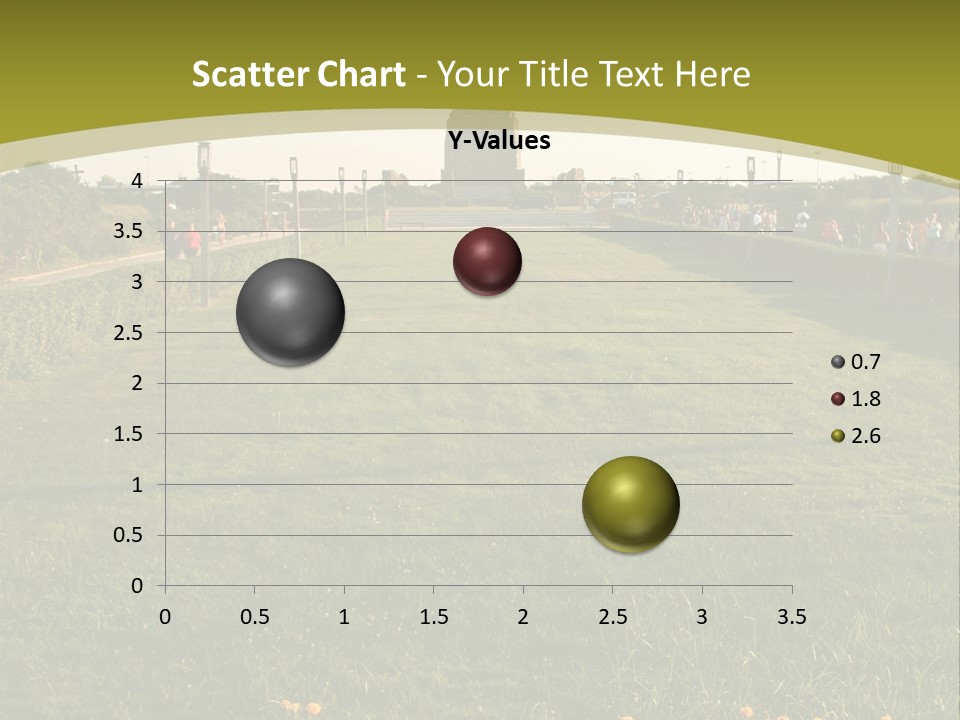 Scatter Chart - Your Title Text Here

Y-Values

4
3.5
3
2.5
2
1.5
1
0.5
0

0
0.5
1
1.5
2
2.5
3
3.5

0.7
1.8
2.6